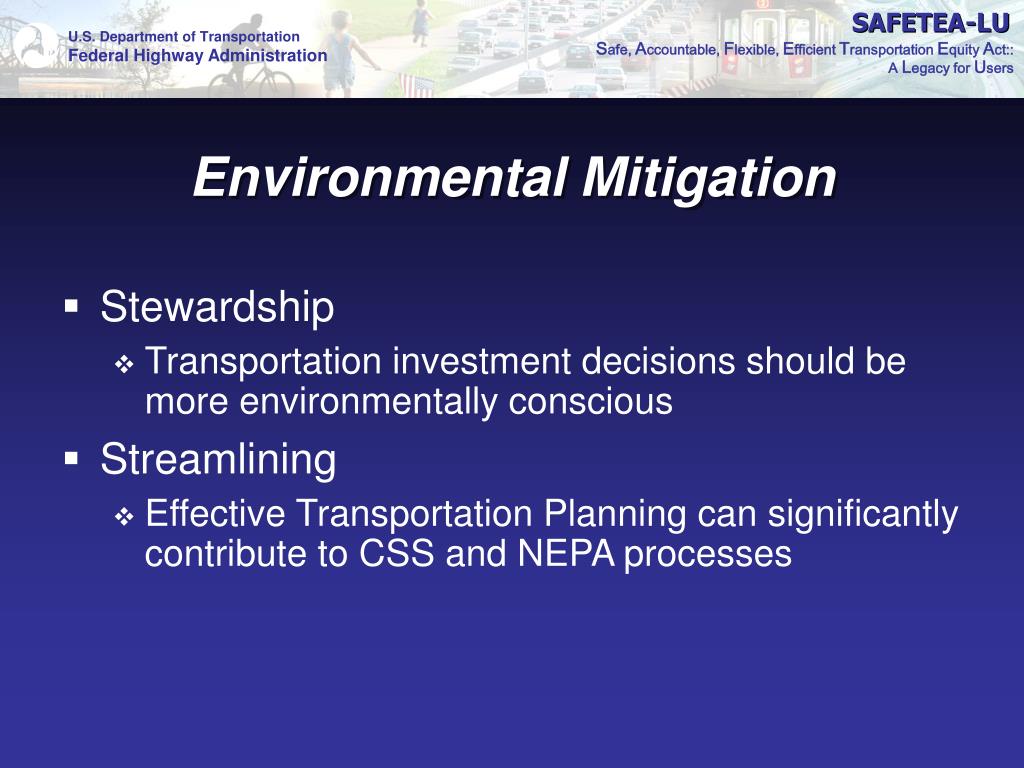 U.S. Department of Transportation
Federal Highway Administration

SAFETEA-LU
Safe, Accountable, Flexible, Efficient Transportation Equity Act::
A Legacy for Users

Environmental Mitigation

▪ Stewardship
❖ Transportation investment decisions should be more environmentally conscious
▪ Streamlining
❖ Effective Transportation Planning can significantly contribute to CSS and NEPA processes